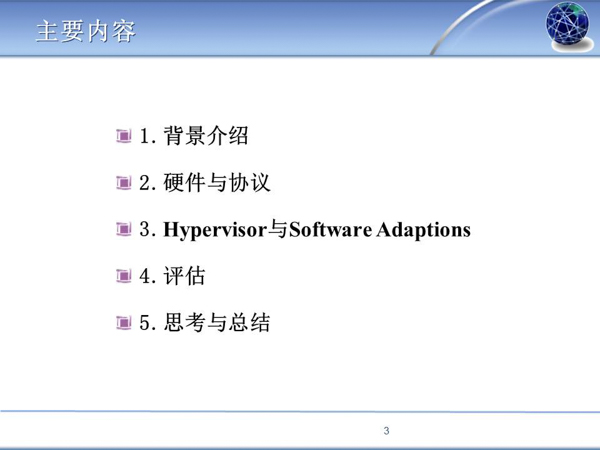 主要内容

1. 背景介绍

2. 硬件与协议

3. Hypervisor与Software Adaptions

4. 评估

5. 思考与总结

3